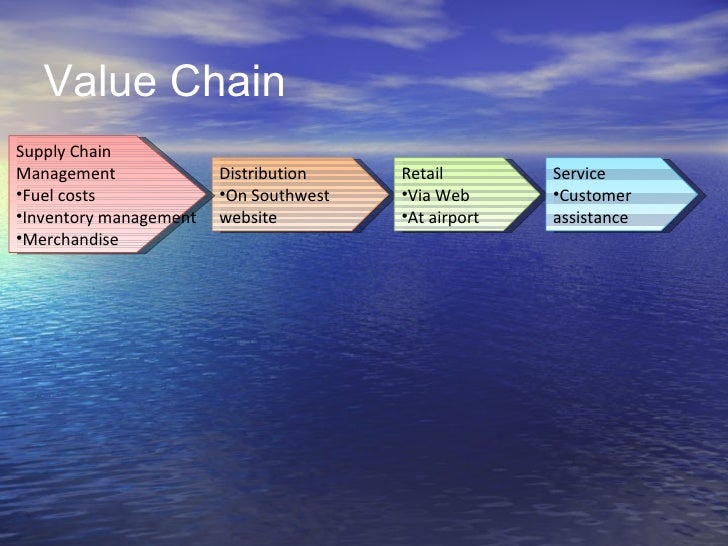 Value Chain

Supply Chain Management
•Fuel costs
•Inventory management
•Merchandise

Distribution
•On Southwest website

Retail
•Via Web
•At airport

Service
•Customer assistance